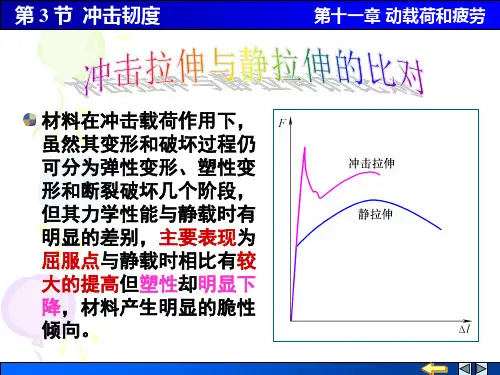 第 3 节 冲击韧度

第十一章 动载荷和疲劳

冲击拉伸与静拉伸的比对

材料在冲击载荷作用下，虽然其变形和破坏过程仍可分为弹性变形、塑性变形和断裂破坏几个阶段，但其力学性能与静载时有明显的差别，主要表现为屈服点与静载时相比有较大的提高但塑性却明显下降，材料产生明显的脆性倾向。

$F$

冲击拉伸

静拉伸

$\Delta l$